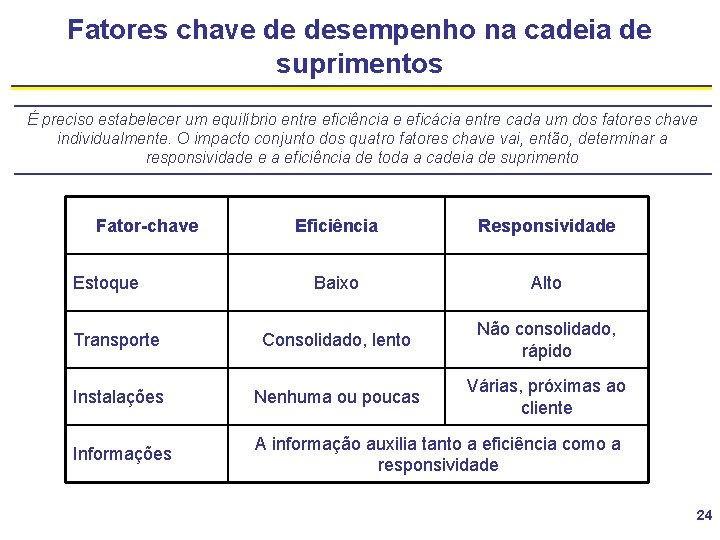 Fatores chave de desempenho na cadeia de suprimentos

É preciso estabelecer um equilíbrio entre eficiência e eficácia entre cada um dos fatores chave individualmente. O impacto conjunto dos quatro fatores chave vai, então, determinar a responsividade e a eficiência de toda a cadeia de suprimento

| Fator-chave | Eficiência | Responsividade |
|---|---|---|
| Estoque | Baixo | Alto |
| Transporte | Consolidado, lento | Não consolidado, rápido |
| Instalações | Nenhuma ou poucas | Várias, próximas ao cliente |
| Informações | A informação auxilia tanto a eficiência como a responsividade | |

24